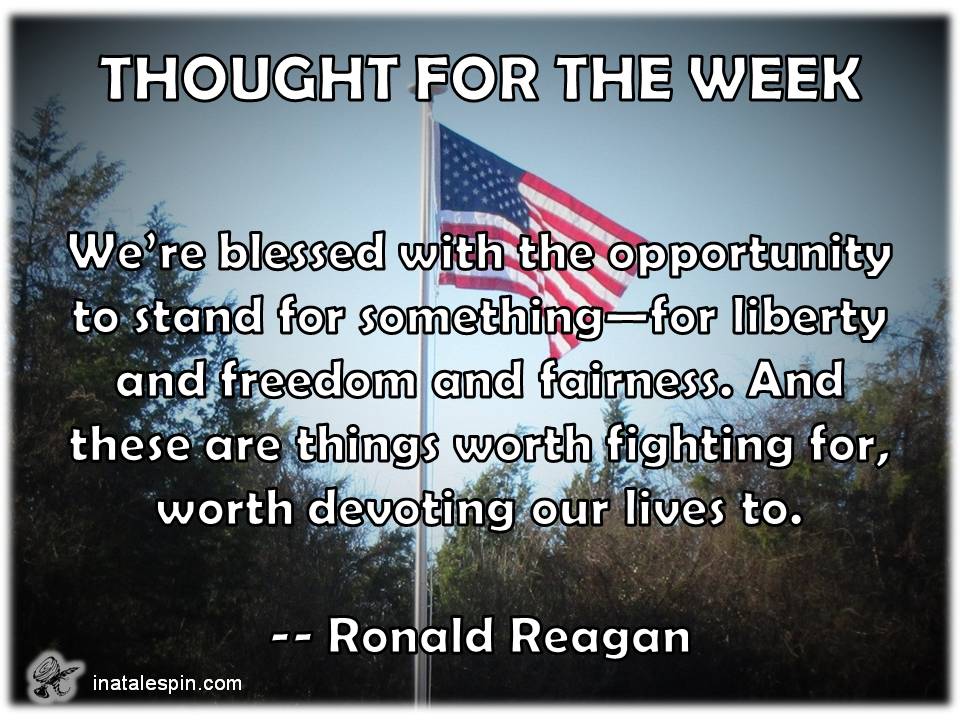 THOUGHT FOR THE WEEK

We're blessed with the opportunity to stand for something—for liberty and freedom and fairness. And these are things worth fighting for, worth devoting our lives to.

-- Ronald Reagan

inatalespin.com